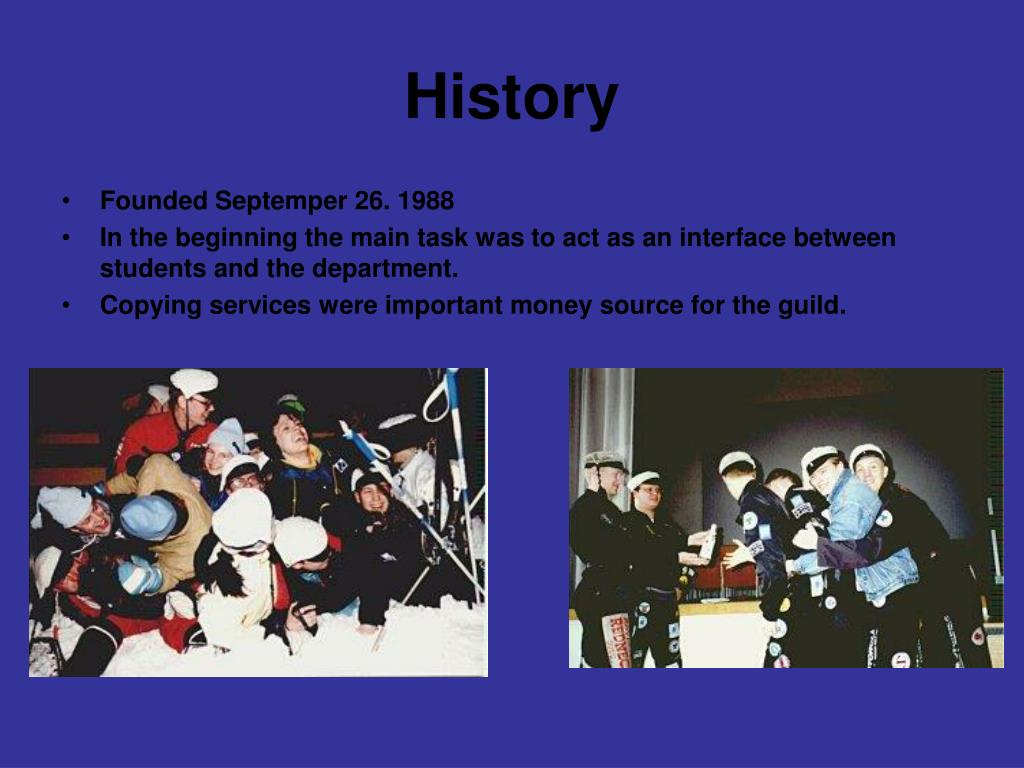 History

• Founded Septemper 26. 1988
• In the beginning the main task was to act as an interface between students and the department.
• Copying services were important money source for the guild.